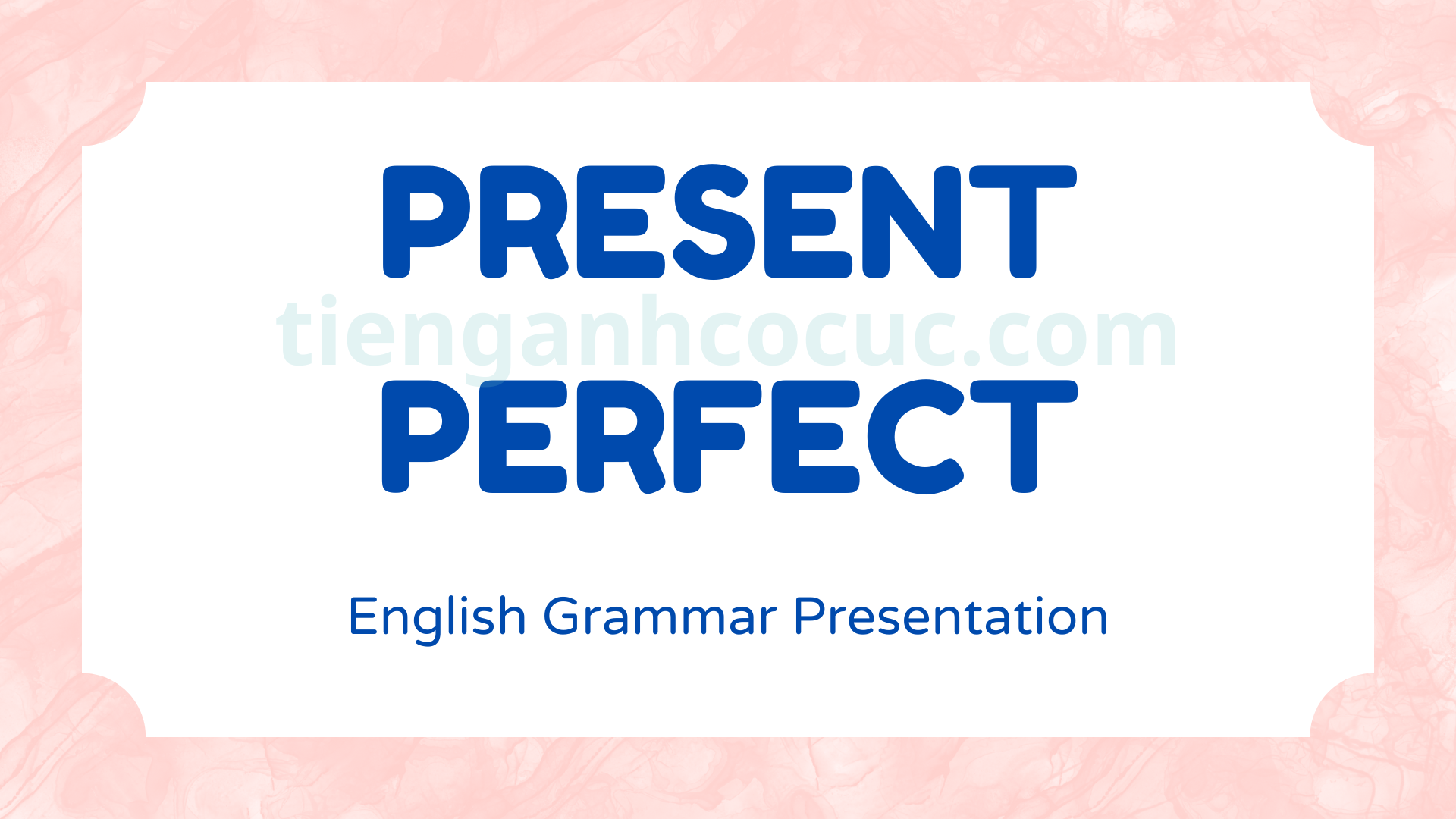 PRESENT
tienganhcocuc.com
PERFECT

English Grammar Presentation